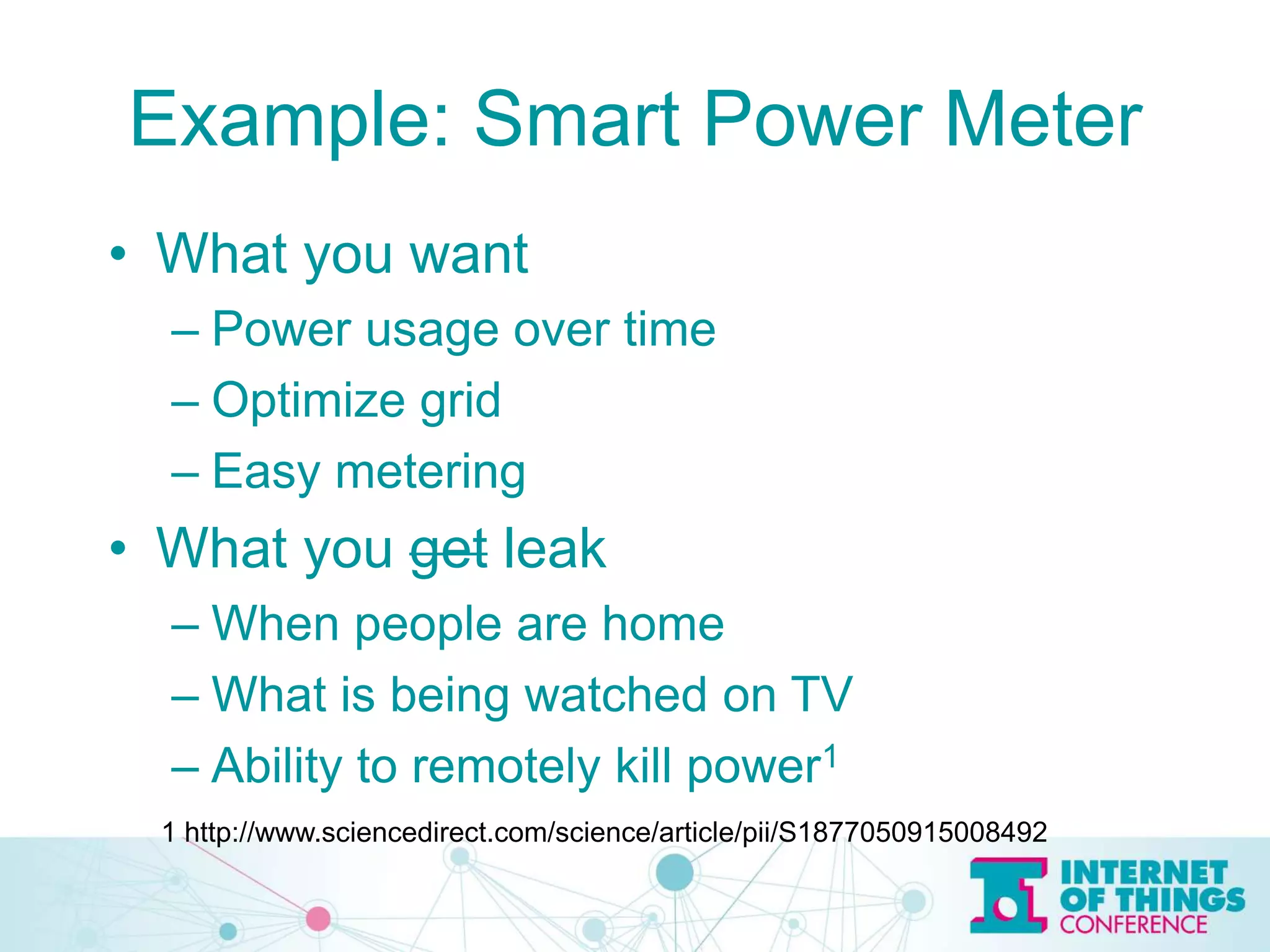 Example: Smart Power Meter

• What you want
– Power usage over time
– Optimize grid
– Easy metering

• What you ~~get~~ leak
– When people are home
– What is being watched on TV
– Ability to remotely kill power$^1$

1 http://www.sciencedirect.com/science/article/pii/S1877050915008492

INTERNET OF THINGS CONFERENCE